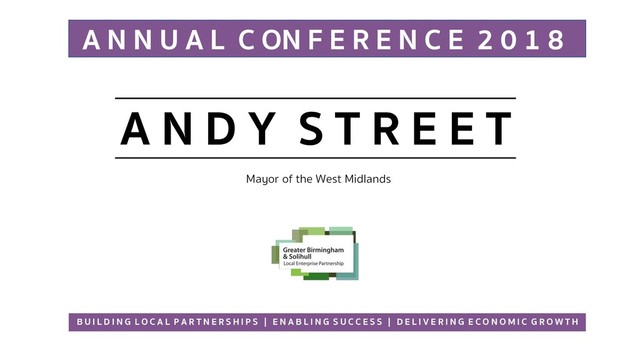 ANNUAL CONFERENCE 2018

ANDY STREET

Mayor of the West Midlands

Greater Birmingham & Solihull
Local Enterprise Partnership

BUILDING LOCAL PARTNERSHIPS | ENABLING SUCCESS | DELIVERING ECONOMIC GROWTH